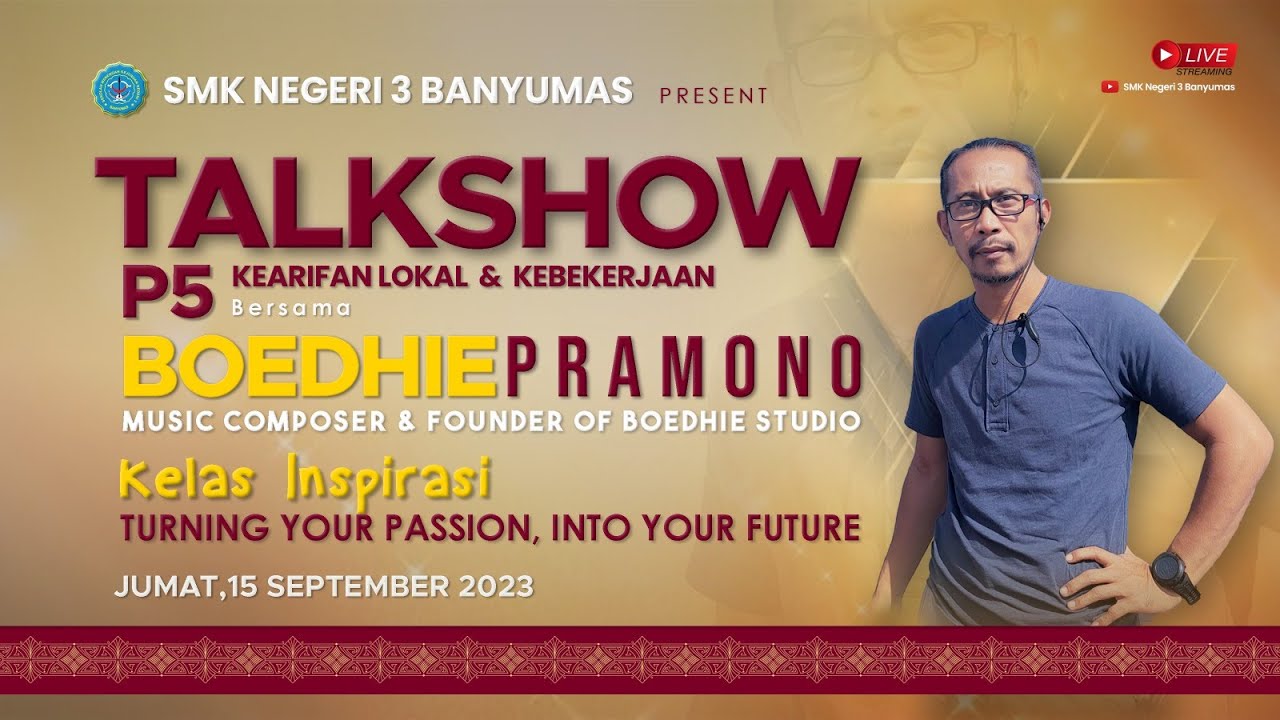 SMK NEGERI 3 BANYUMAS PRESENT

LIVE STREAMING
SMK Negeri 3 Banyumas

TALKSHOW
P5 KEARIFAN LOKAL & KEBEKERJAAN
Bersama
BOEDHIE PRAMONO
MUSIC COMPOSER & FOUNDER OF BOEDHIE STUDIO

Kelas Inspirasi
TURNING YOUR PASSION, INTO YOUR FUTURE

JUMAT,15 SEPTEMBER 2023